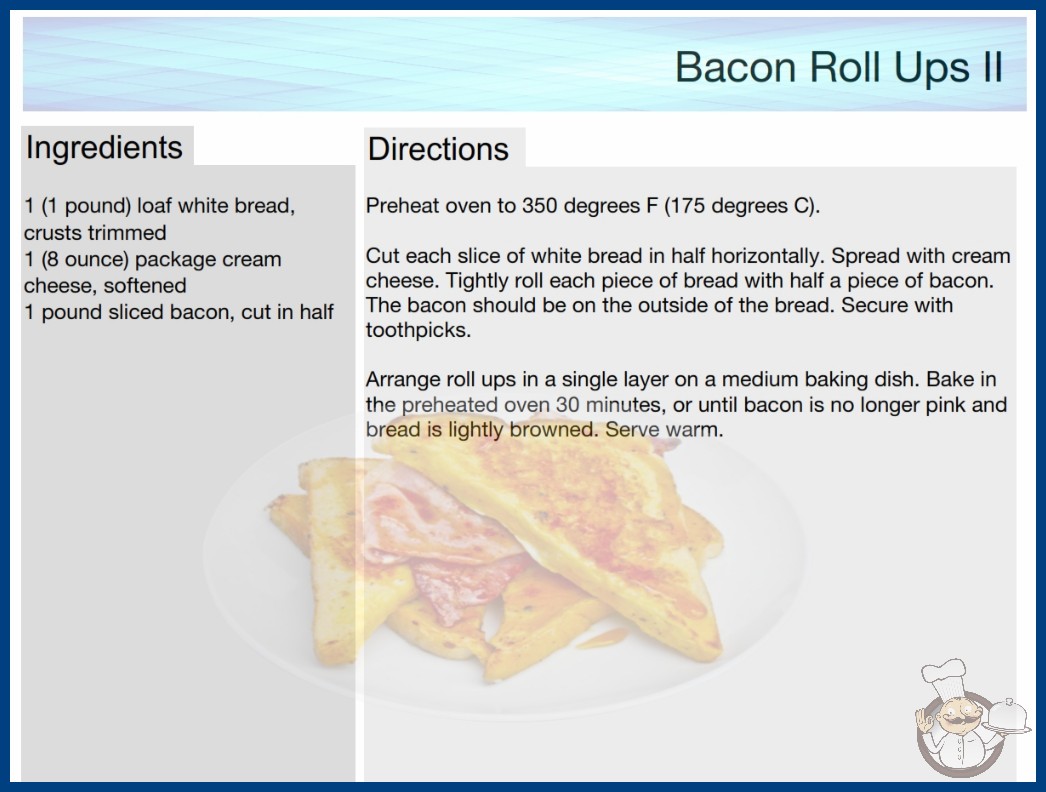 Bacon Roll Ups II

Ingredients

1 (1 pound) loaf white bread, crusts trimmed
1 (8 ounce) package cream cheese, softened
1 pound sliced bacon, cut in half

Directions

Preheat oven to 350 degrees F (175 degrees C).

Cut each slice of white bread in half horizontally. Spread with cream cheese. Tightly roll each piece of bread with half a piece of bacon. The bacon should be on the outside of the bread. Secure with toothpicks.

Arrange roll ups in a single layer on a medium baking dish. Bake in the preheated oven 30 minutes, or until bacon is no longer pink and bread is lightly browned. Serve warm.